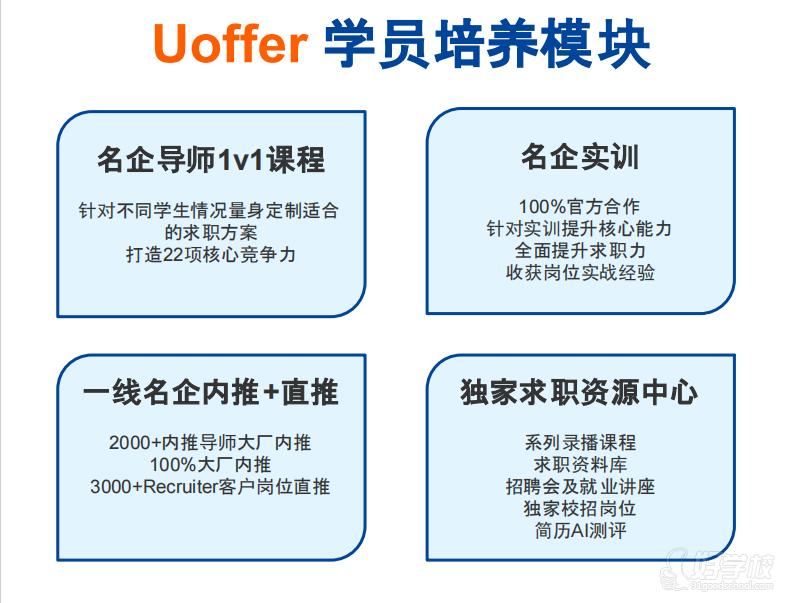 Uoffer 学员培养模块

名企导师1v1课程

针对不同学生情况量身定制适合的求职方案
打造22项核心竞争力

名企实训

100%官方合作
针对实训提升核心能力
全面提升求职力
收获岗位实战经验

一线名企内推+直推

2000+内推导师大厂内推
100%大厂内推
3000+Recruiter客户岗位直推

独家求职资源中心

系列录播课程
求职资料库
招聘会及就业讲座
独家校招岗位
简历AI测评

好学校
91goodschool.com